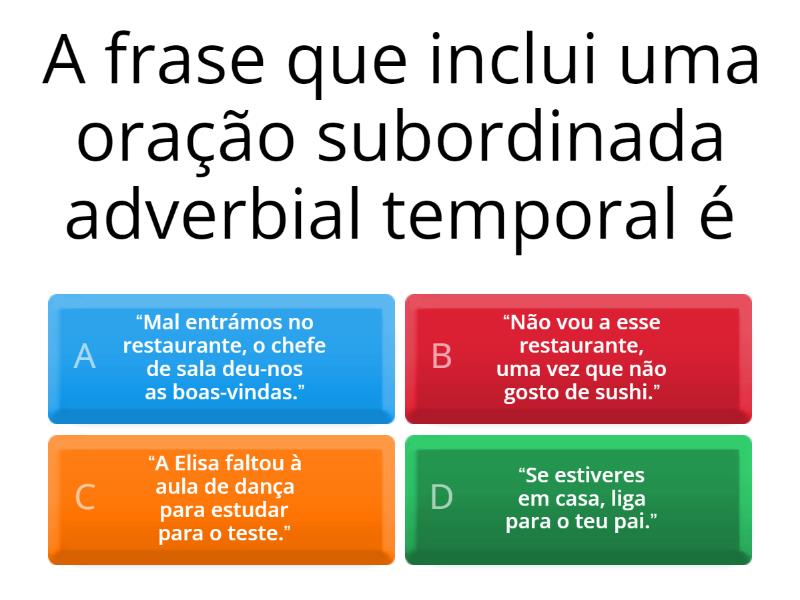 A frase que inclui uma oração subordinada adverbial temporal é

A
“Mal entrámos no restaurante, o chefe de sala deu-nos as boas-vindas.”

B
“Não vou a esse restaurante, uma vez que não gosto de sushi.”

C
“A Elisa faltou à aula de dança para estudar para o teste."

D
“Se estiveres em casa, liga para o teu pai.”